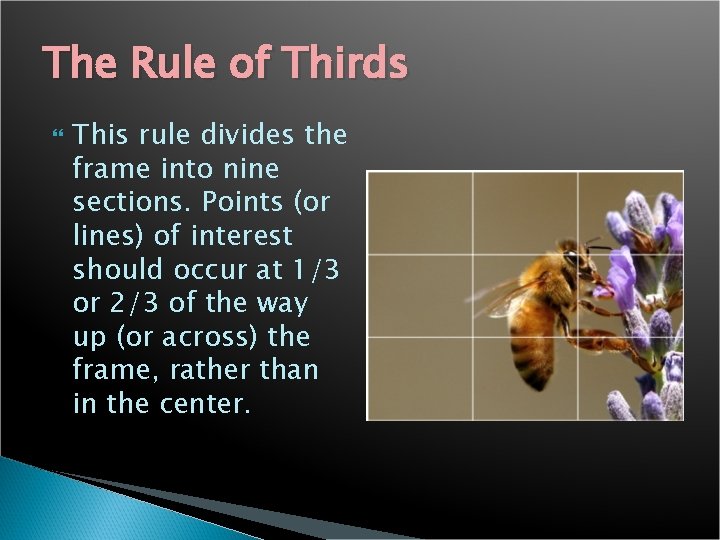 The Rule of Thirds

This rule divides the frame into nine sections. Points (or lines) of interest should occur at 1/3 or 2/3 of the way up (or across) the frame, rather than in the center.